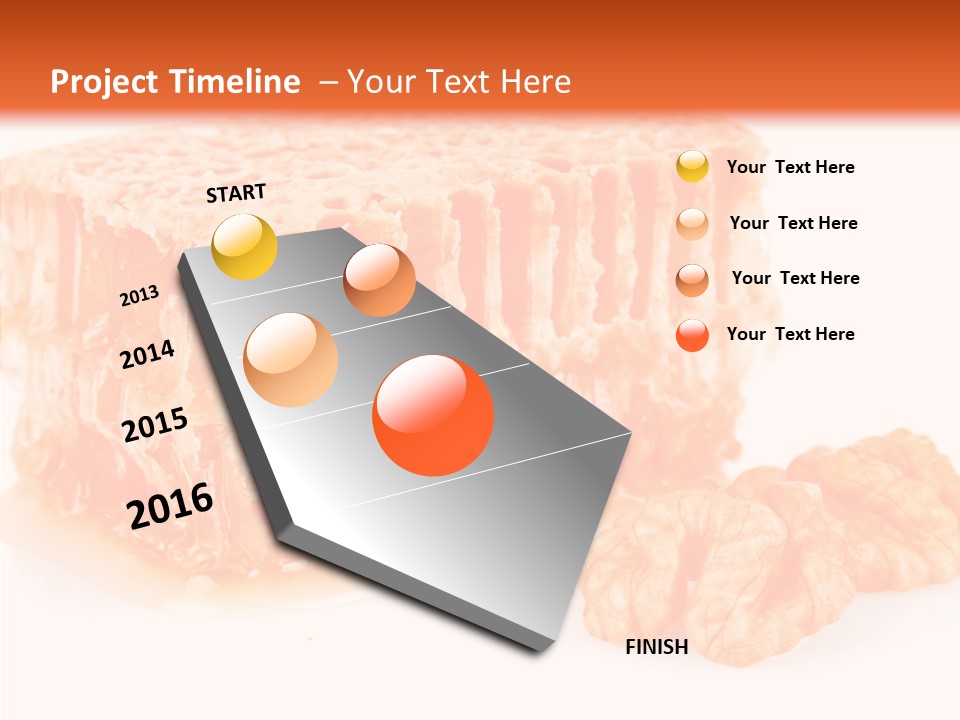 Project Timeline – Your Text Here

START

2013

2014

2015

2016

FINISH

Your Text Here

Your Text Here

Your Text Here

Your Text Here